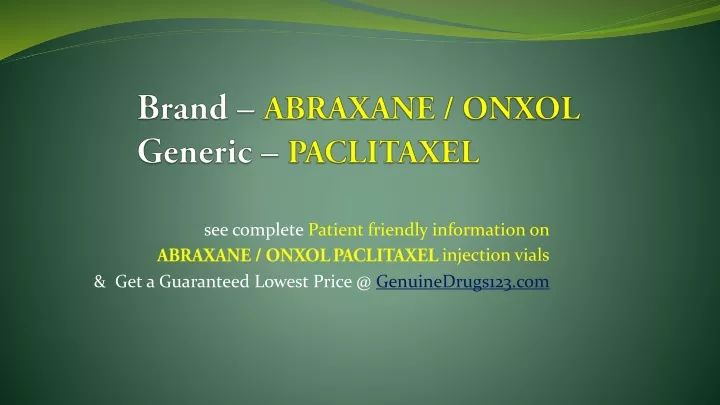 Brand – ABRAXANE / ONXOL
Generic – PACLITAXEL

see complete Patient friendly information on ABRAXANE / ONXOL PACLITAXEL injection vials & Get a Guaranteed Lowest Price @ GenuineDrugs123.com